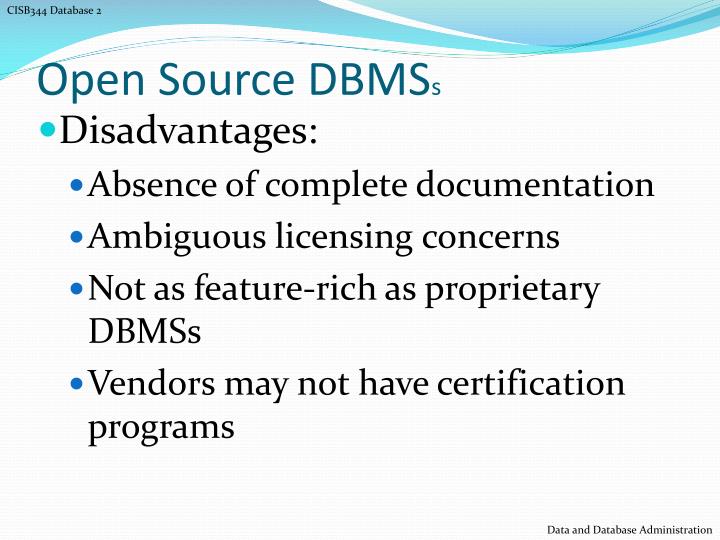 CISB344 Database 2

Open Source DBMSs

Disadvantages:

Absence of complete documentation

Ambiguous licensing concerns

Not as feature-rich as proprietary DBMSs

Vendors may not have certification programs

Data and Database Administration